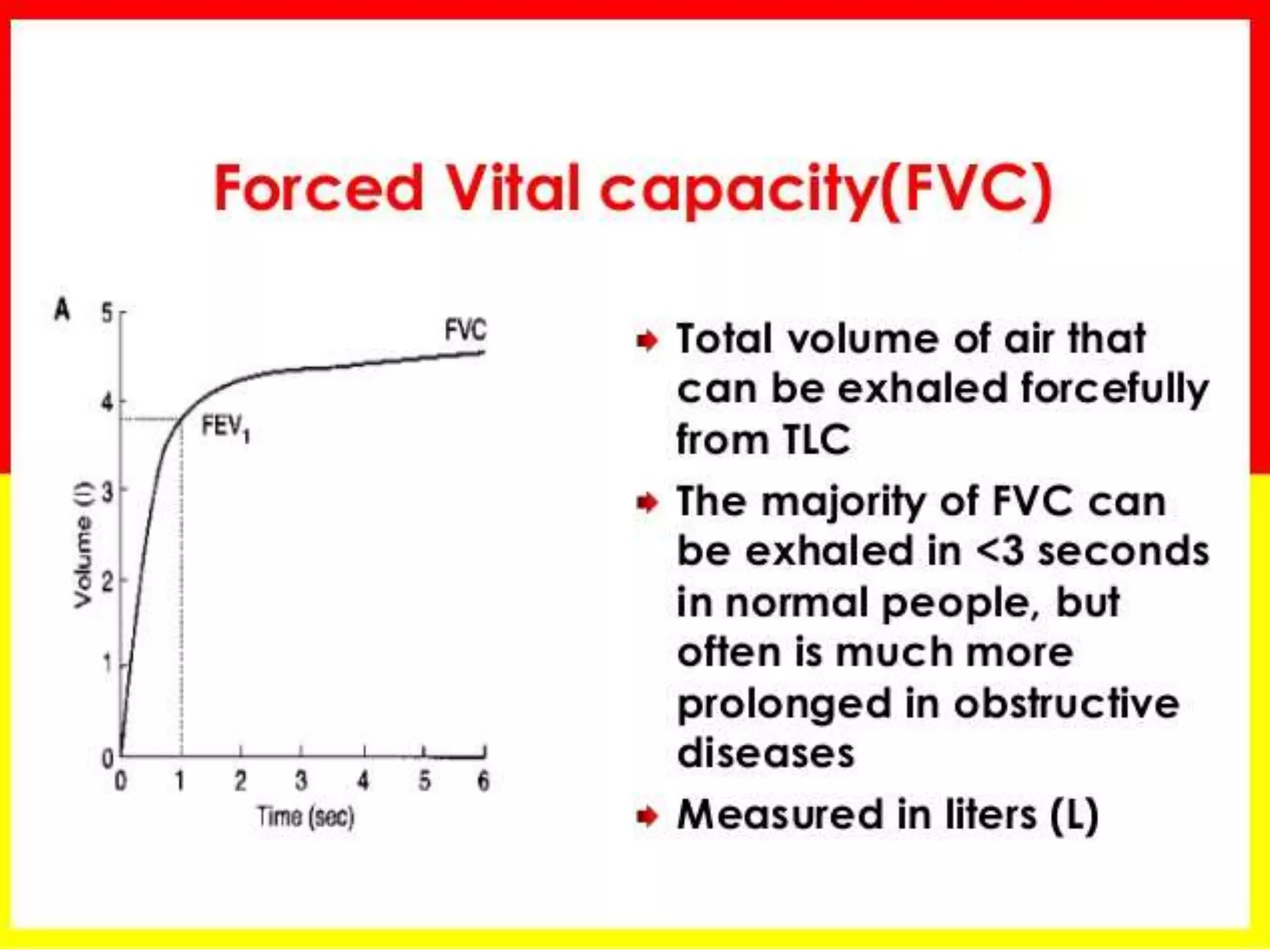 Forced Vital capacity(FVC)

A
5
4
3
2
1
0
Volume (l)
FVC
$FEV_1$
0 1 2 3 4 5 6
Time (sec)

Total volume of air that can be exhaled forcefully from TLC

The majority of FVC can be exhaled in <3 seconds in normal people, but often is much more prolonged in obstructive diseases

Measured in liters (L)